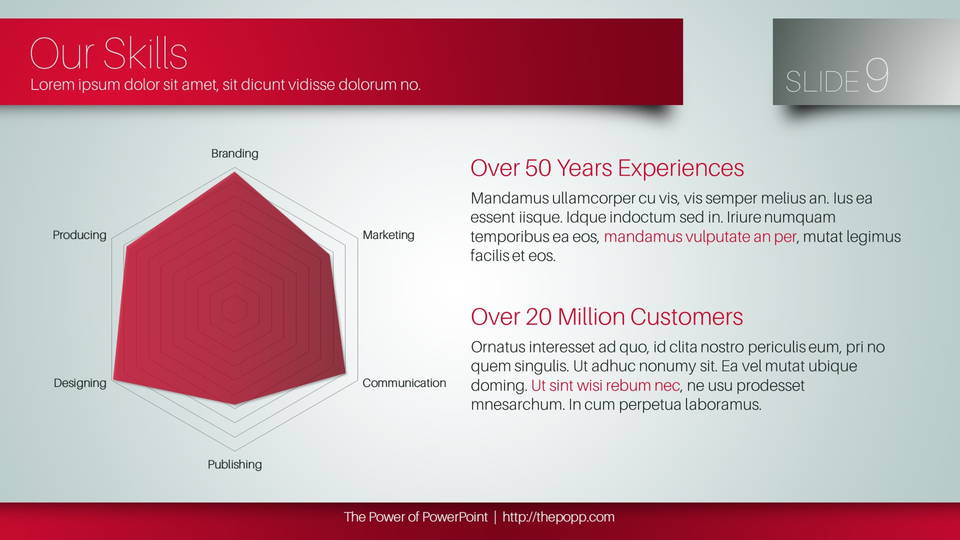 Our Skills
Lorem ipsum dolor sit amet, sit dicunt vidisse dolorum no.

SLIDE 9

Branding
Marketing
Communication
Publishing
Designing
Producing

Over 50 Years Experiences
Mandamus ullamcorper cu vis, vis semper melius an. Ius ea essent iisque. Idque indoctum sed in. Iriure numquam temporibus ea eos, mandamus vulputate an per, mutat legimus facilis et eos.

Over 20 Million Customers
Ornatus interesset ad quo, id clita nostro periculis eum, pri no quem singulis. Ut adhuc nonumy sit. Ea vel mutat ubique doming. Ut sint wisi rebum nec, ne usu prodesset mnesarchum. In cum perpetua laboramus.

The Power of PowerPoint | http://thepopp.com